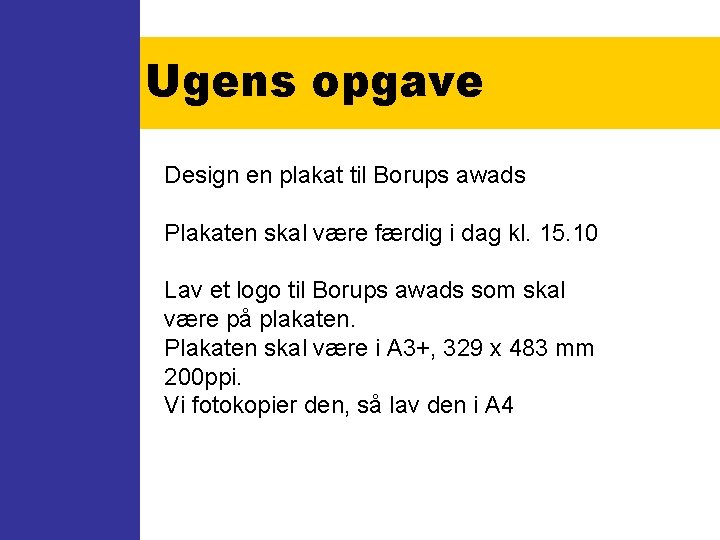 Ugens opgave

Design en plakat til Borups awads

Plakaten skal være færdig i dag kl. 15.10

Lav et logo til Borups awads som skal være på plakaten.
Plakaten skal være i A3+, 329 x 483 mm 200ppi.
Vi fotokopier den, så lav den i A4